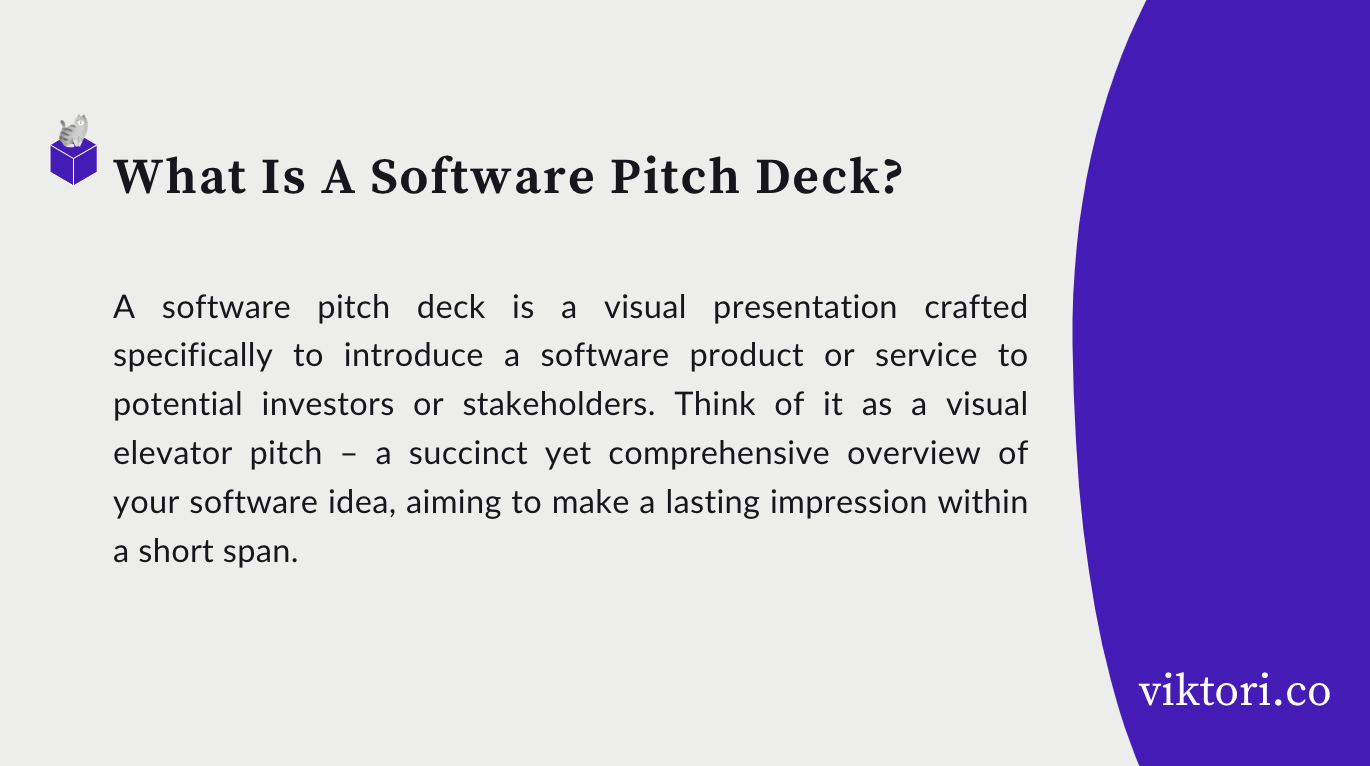 What Is A Software Pitch Deck?

A software pitch deck is a visual presentation crafted specifically to introduce a software product or service to potential investors or stakeholders. Think of it as a visual elevator pitch – a succinct yet comprehensive overview of your software idea, aiming to make a lasting impression within a short span.

viktori.co